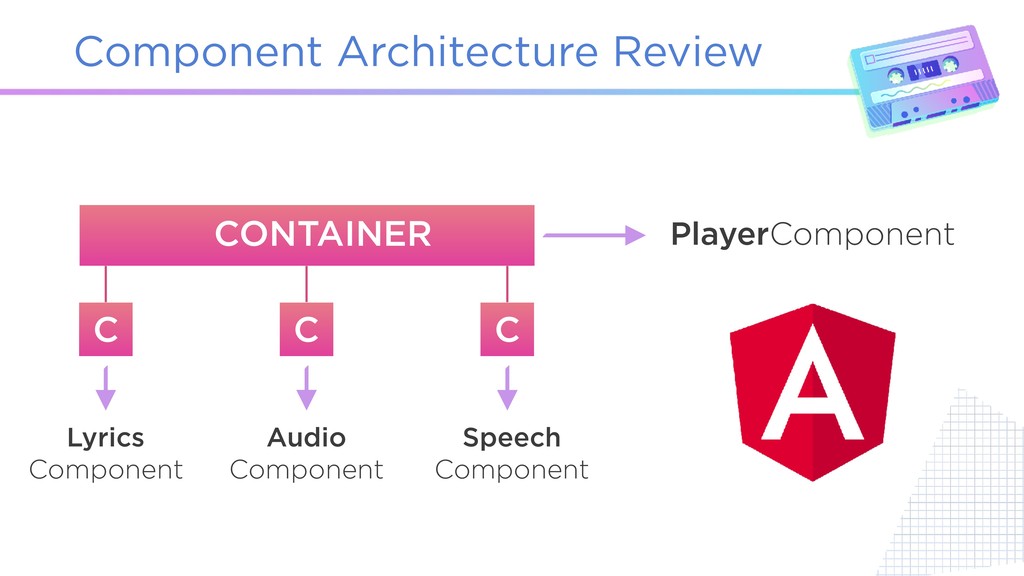 Component Architecture Review

CONTAINER

PlayerComponent

C

C

C

Lyrics
Component

Audio
Component

Speech
Component

A